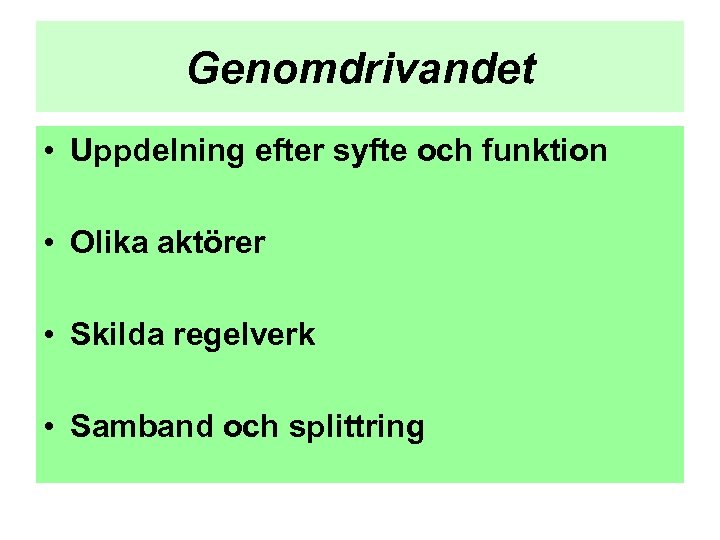 Genomdrivandet

• Uppdelning efter syfte och funktion

• Olika aktörer

• Skilda regelverk

• Samband och splittring